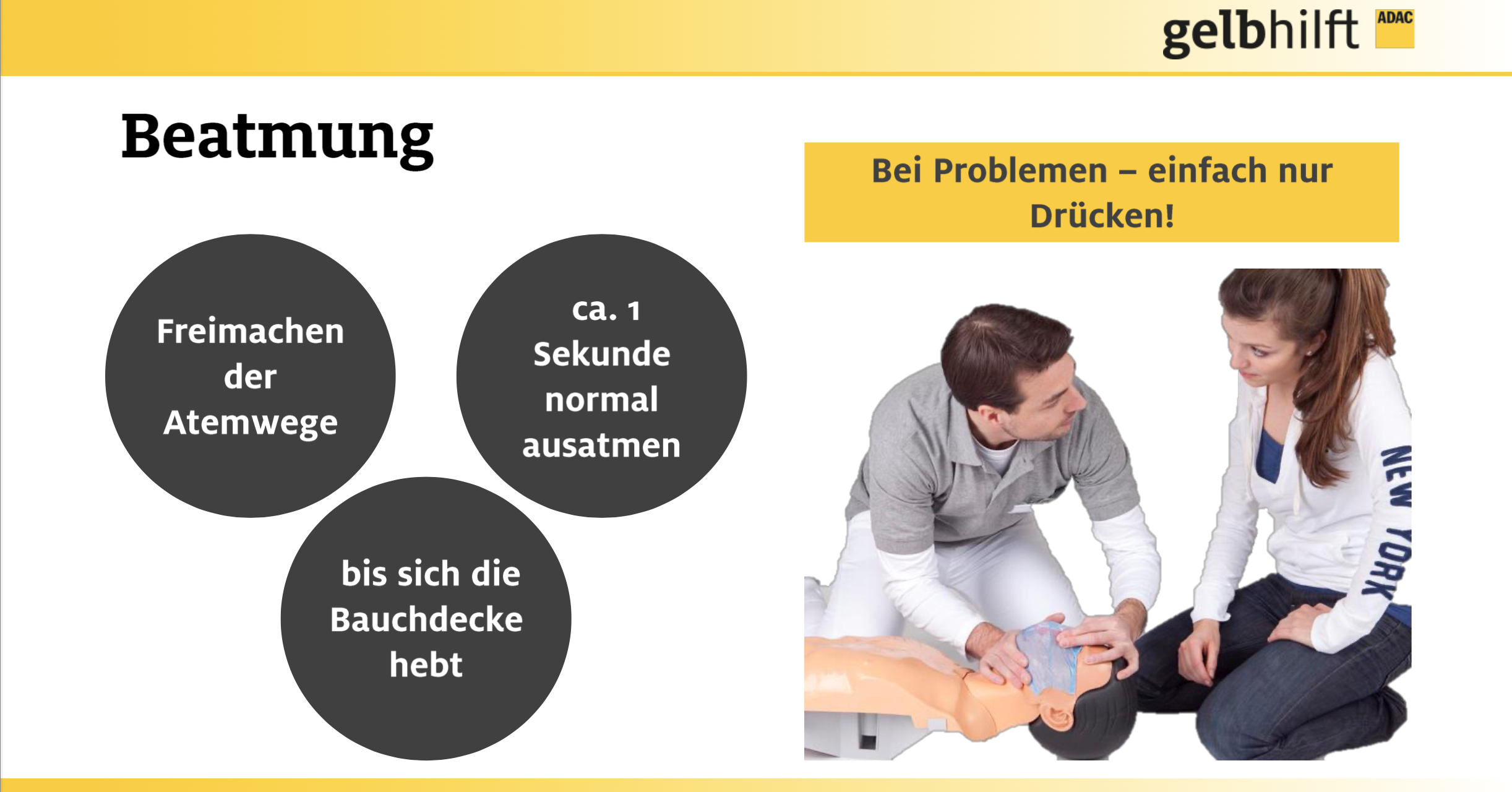 gelbhilft ADAC

Beatmung

Bei Problemen – einfach nur Drücken!

Freimachen der Atemwege

ca. 1 Sekunde normal ausatmen

bis sich die Bauchdecke hebt

NEW YORK